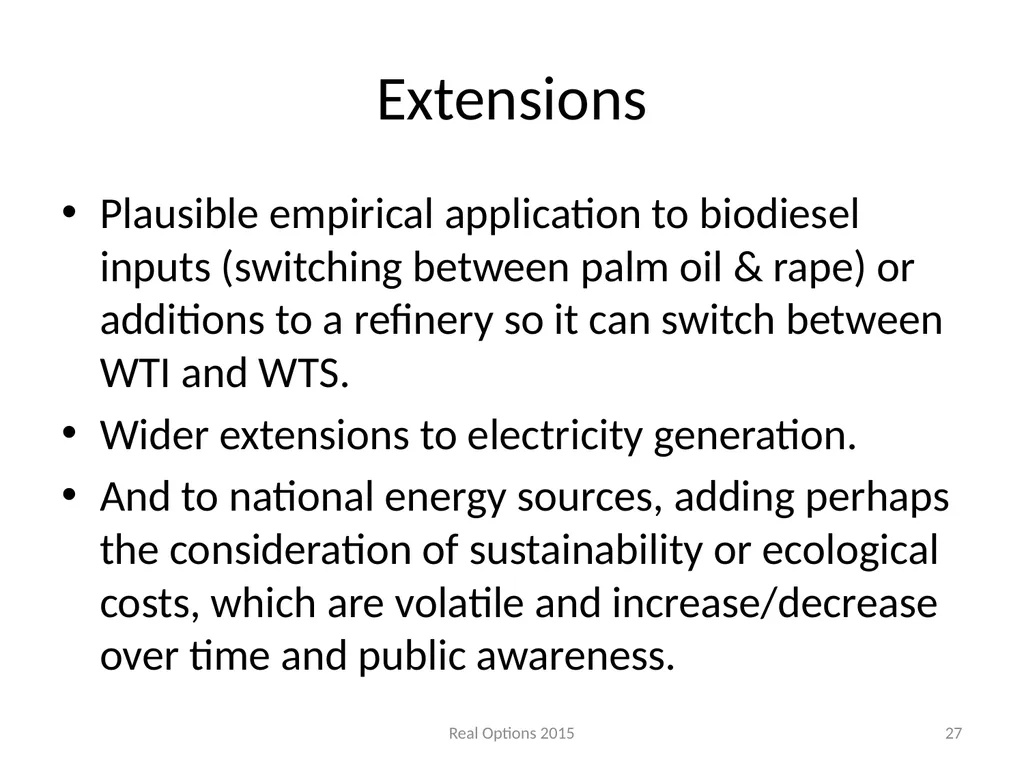 Extensions

• Plausible empirical application to biodiesel inputs (switching between palm oil & rape) or additions to a refinery so it can switch between WTI and WTS.
• Wider extensions to electricity generation.
• And to national energy sources, adding perhaps the consideration of sustainability or ecological costs, which are volatile and increase/decrease over time and public awareness.

Real Options 2015

27